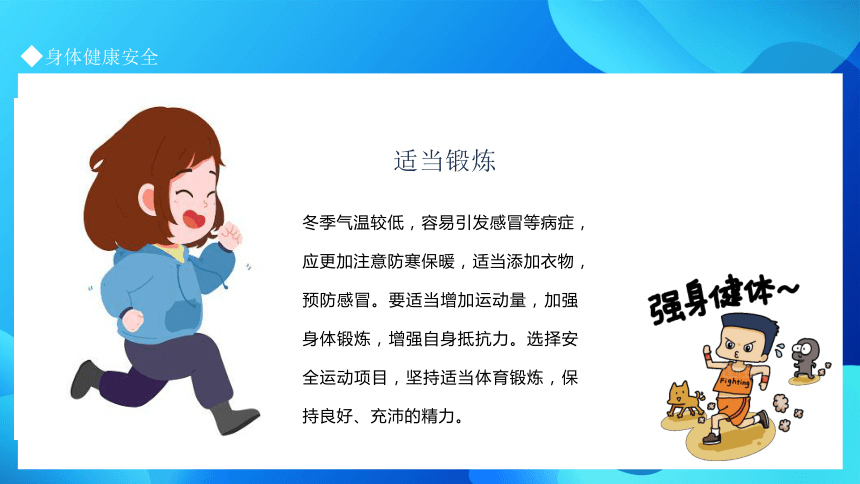 ◆身体健康安全

适当锻炼

冬季气温较低，容易引发感冒等病症，应更加注意防寒保暖，适当添加衣物，预防感冒。要适当增加运动量，加强身体锻炼，增强自身抵抗力。选择安全运动项目，坚持适当体育锻炼，保持良好、充沛的精力。

强身健体~

Fighting